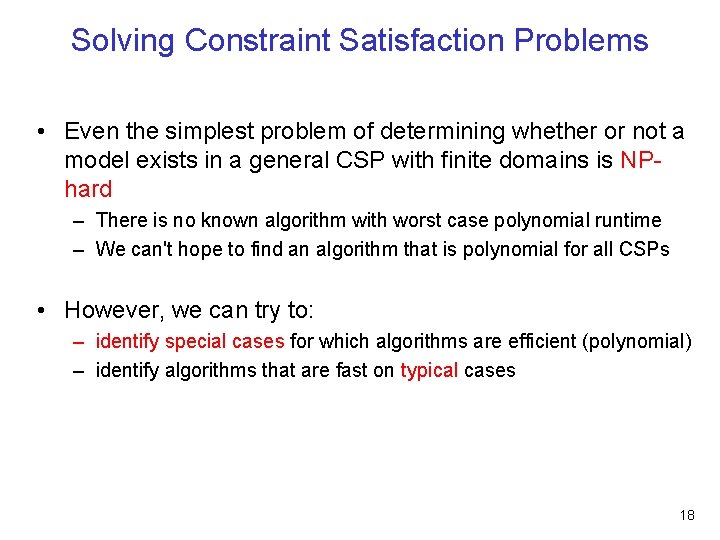 Solving Constraint Satisfaction Problems

• Even the simplest problem of determining whether or not a model exists in a general CSP with finite domains is NP-hard
– There is no known algorithm with worst case polynomial runtime
– We can't hope to find an algorithm that is polynomial for all CSPs

• However, we can try to:
– identify special cases for which algorithms are efficient (polynomial)
– identify algorithms that are fast on typical cases

18